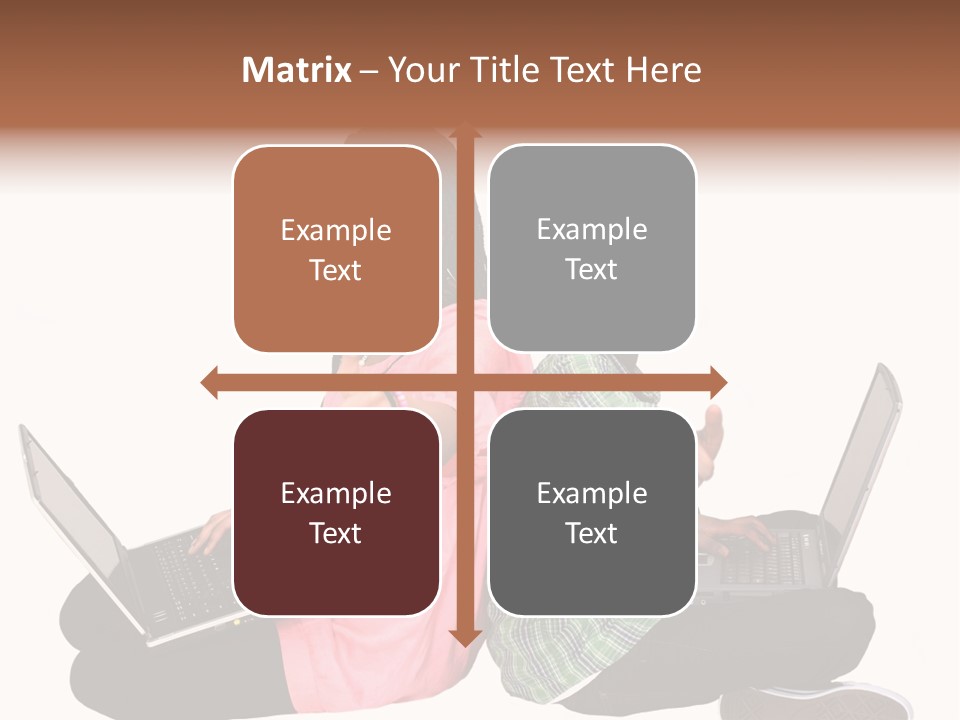 Matrix – Your Title Text Here

Example Text

Example Text

Example Text

Example Text